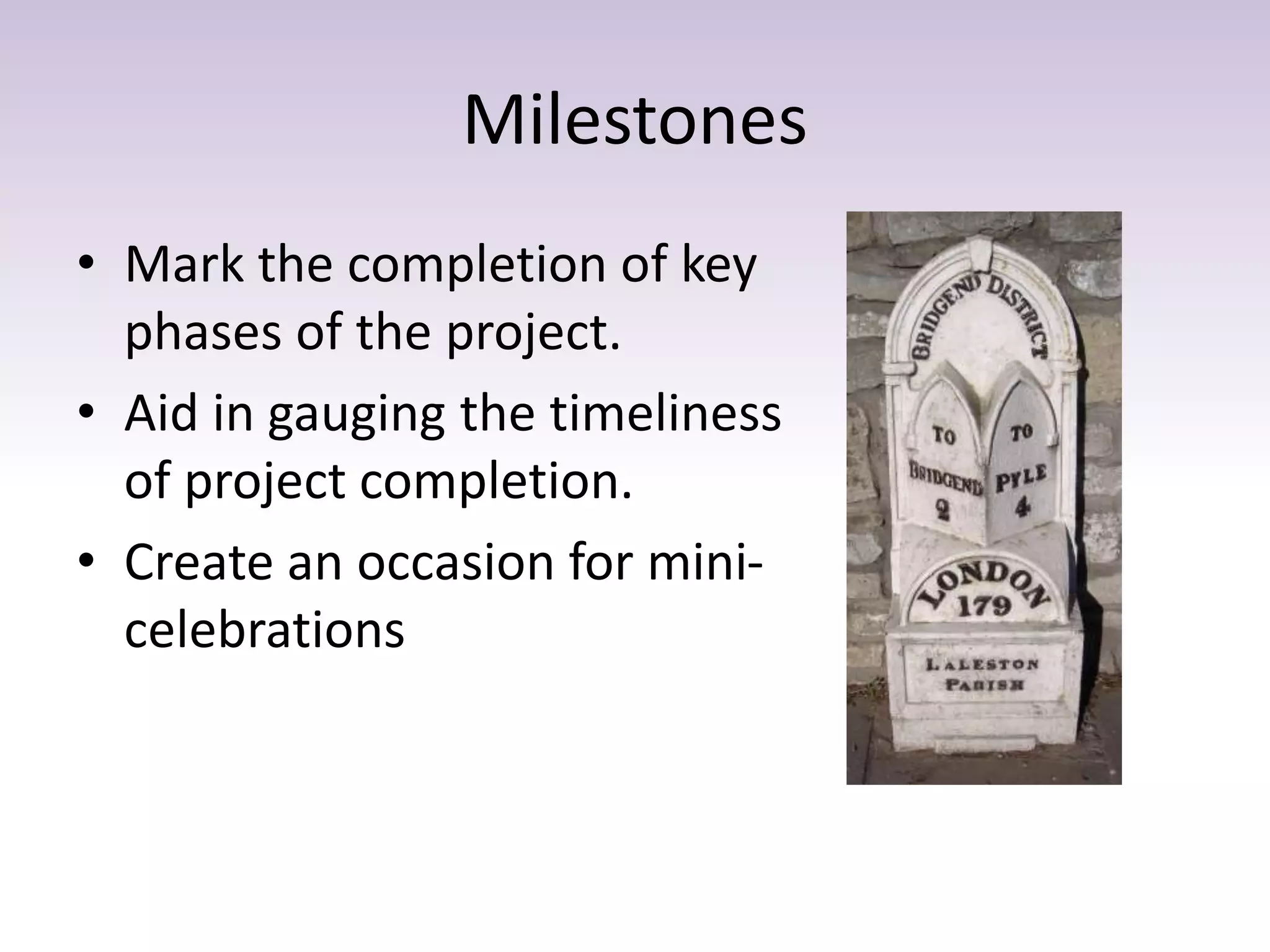 Milestones

• Mark the completion of key phases of the project.
• Aid in gauging the timeliness of project completion.
• Create an occasion for mini-celebrations

BRIDGEND DISTRICT
TO BRIDGEND 2
TO PYLE 4
LONDON 179
LALESTON PARISH